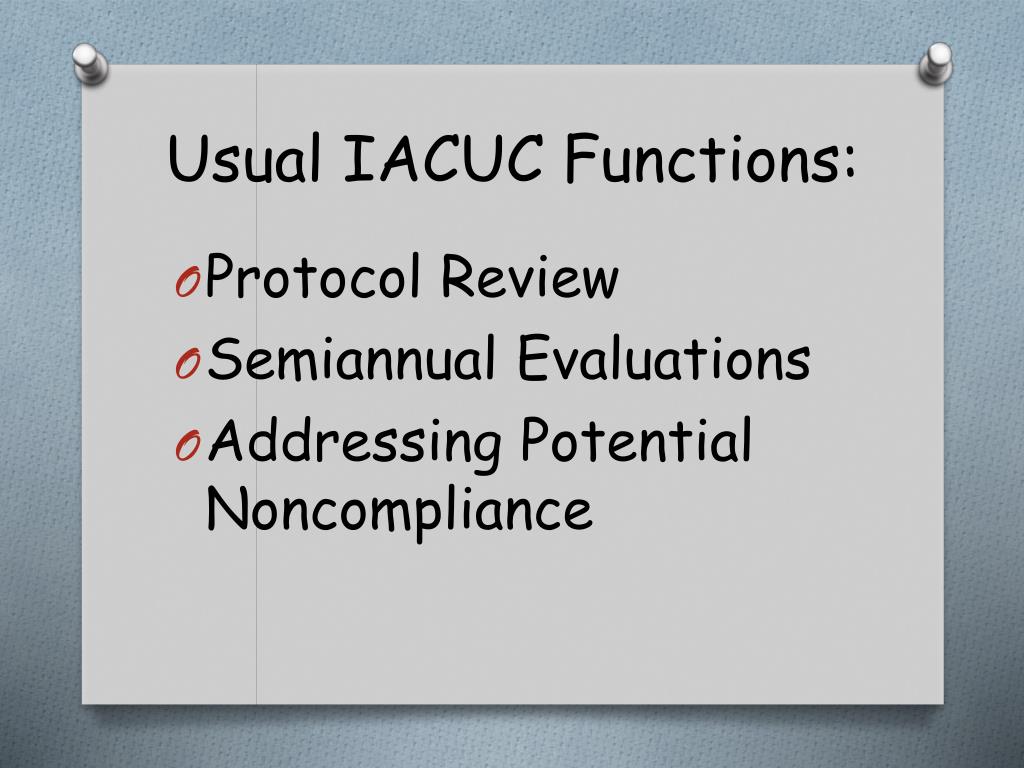 Usual IACUC Functions:

O Protocol Review
O Semiannual Evaluations
O Addressing Potential Noncompliance